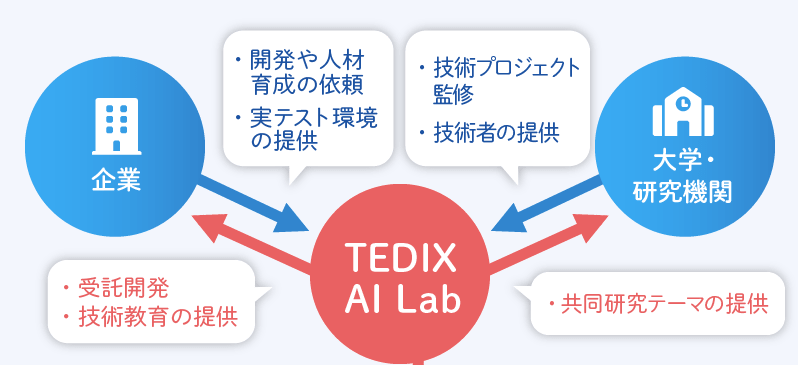 企業

・開発や人材育成の依頼
・実テスト環境の提供

・技術プロジェクト監修
・技術者の提供

大学・研究機関

TEDIX AI Lab

・受託開発
・技術教育の提供

・共同研究テーマの提供